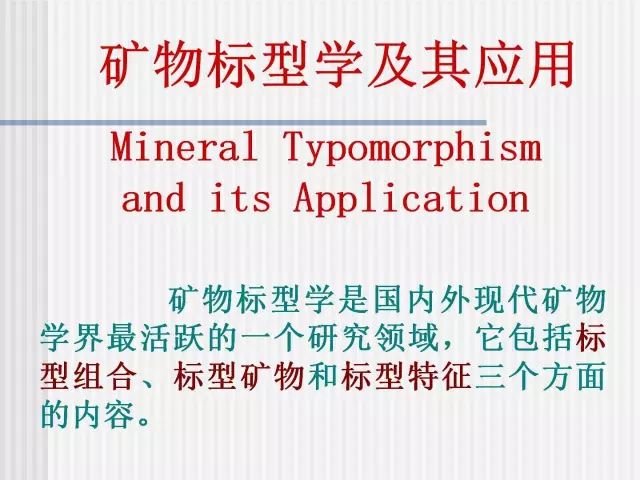 矿物标型学及其应用

Mineral Typomorphism and its Application

矿物标型学是国内外现代矿物学界最活跃的一个研究领域，它包括标型组合、标型矿物和标型特征三个方面的内容。